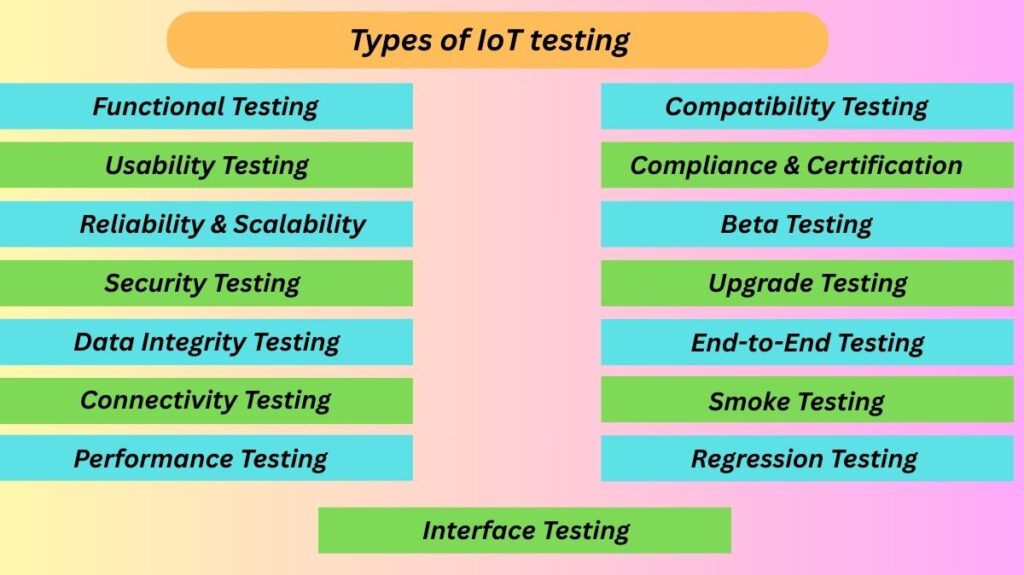 Types of IoT testing

Functional Testing

Usability Testing

Reliability & Scalability

Security Testing

Data Integrity Testing

Connectivity Testing

Performance Testing

Compatibility Testing

Compliance & Certification

Beta Testing

Upgrade Testing

End-to-End Testing

Smoke Testing

Regression Testing

Interface Testing